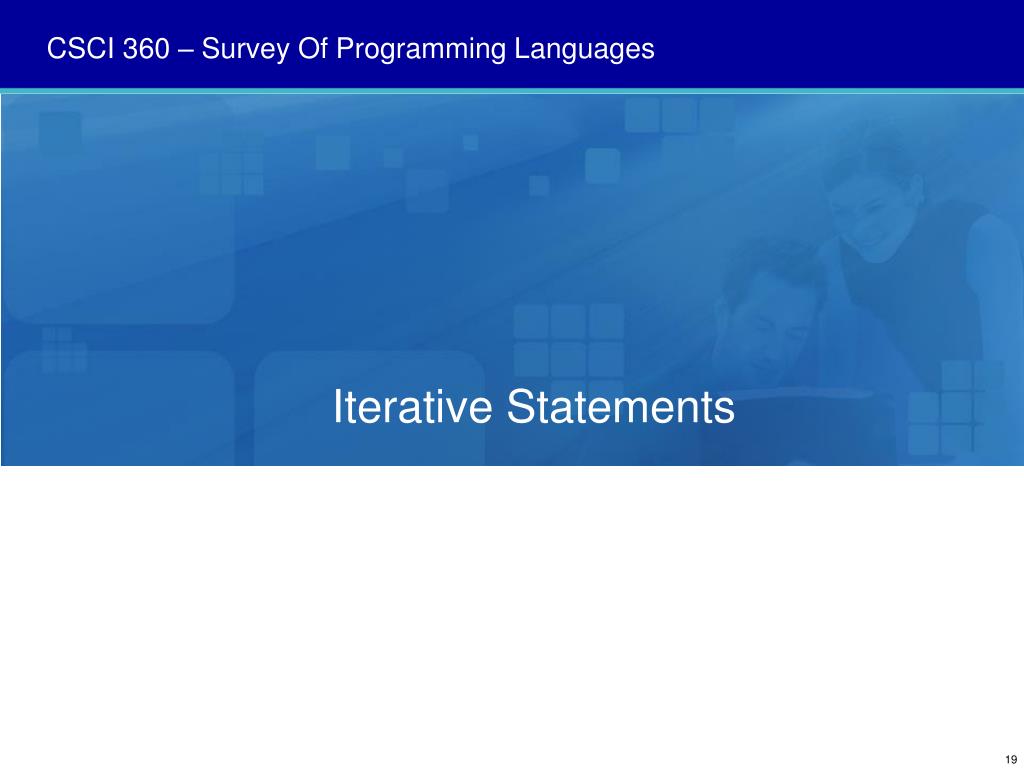 CSCI 360 – Survey Of Programming Languages

Iterative Statements

19